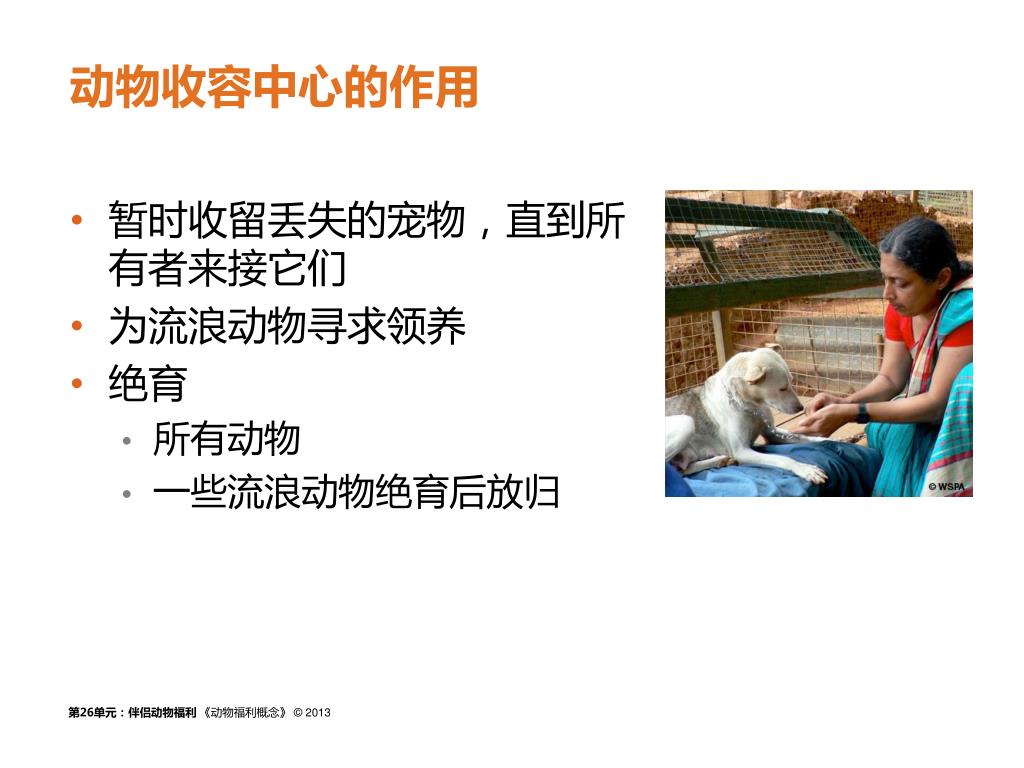 动物收容中心的作用

• 暂时收留丢失的宠物，直到所有者来接它们
• 为流浪动物寻求领养
• 绝育
  • 所有动物
  • 一些流浪动物绝育后放归

© WSPA

第26单元：伴侣动物福利 《动物福利概念》 © 2013